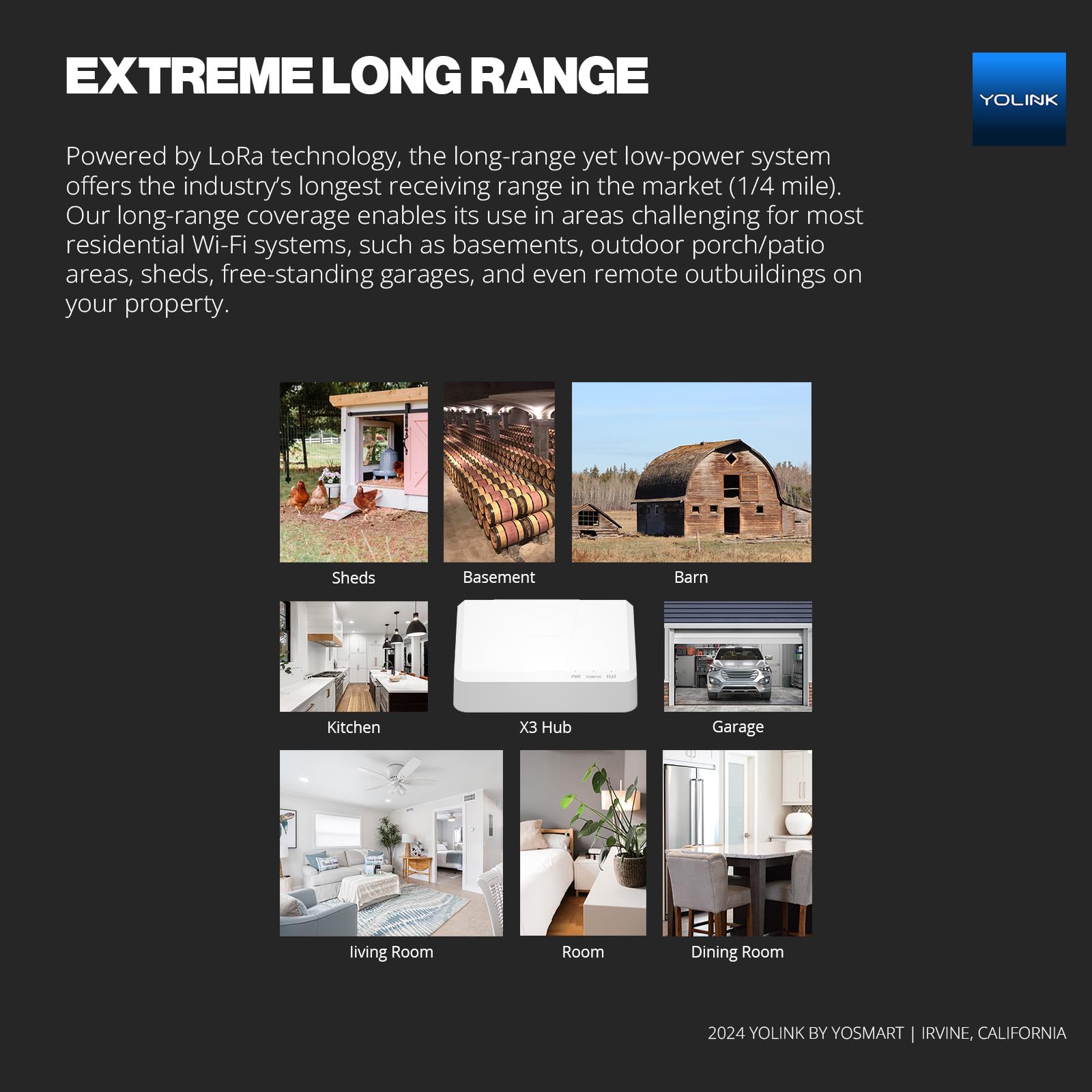 EXTREME LONG RANGE

YOLINK

Powered by LoRa technology, the long-range yet low-power system offers the industry's longest receiving range in the market (1/4 mile). Our long-range coverage enables its use in areas challenging for most residential Wi-Fi systems, such as basements, outdoor porch/patio areas, sheds, free-standing garages, and even remote outbuildings on your property.

Sheds

Basement

Barn

Kitchen

PWR Internet FEAT

X3 Hub

Garage

living Room

Room

Dining Room

2024 YOLINK BY YOSMART | IRVINE, CALIFORNIA